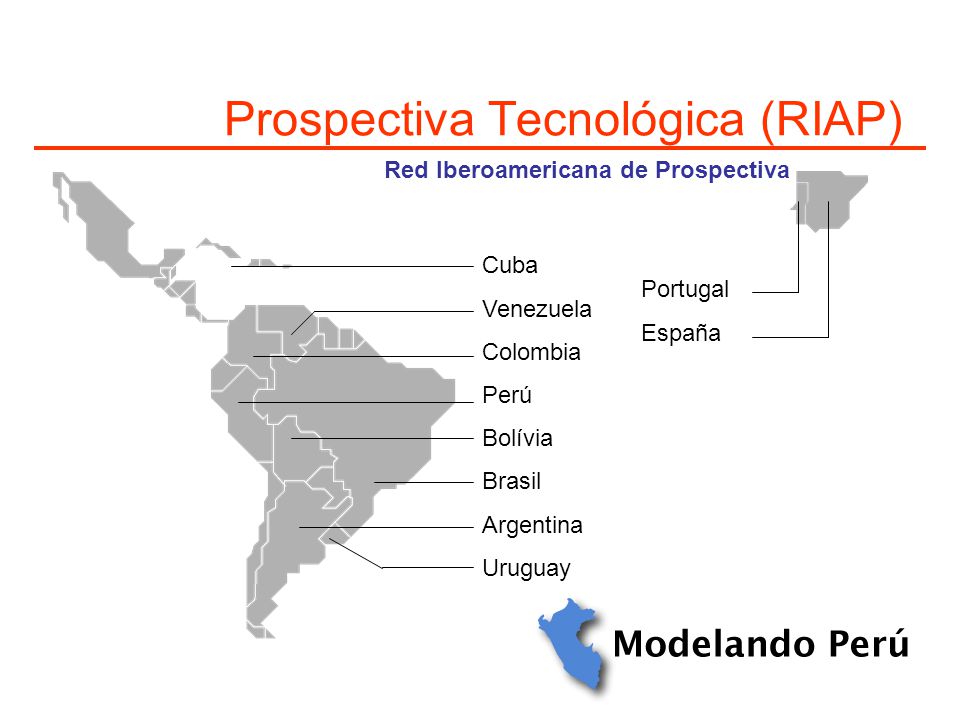 Prospectiva Tecnológica (RIAP)

Red Iberoamericana de Prospectiva

Cuba
Venezuela
Colombia
Perú
Bolívia
Brasil
Argentina
Uruguay

Portugal
España

Modelando Perú